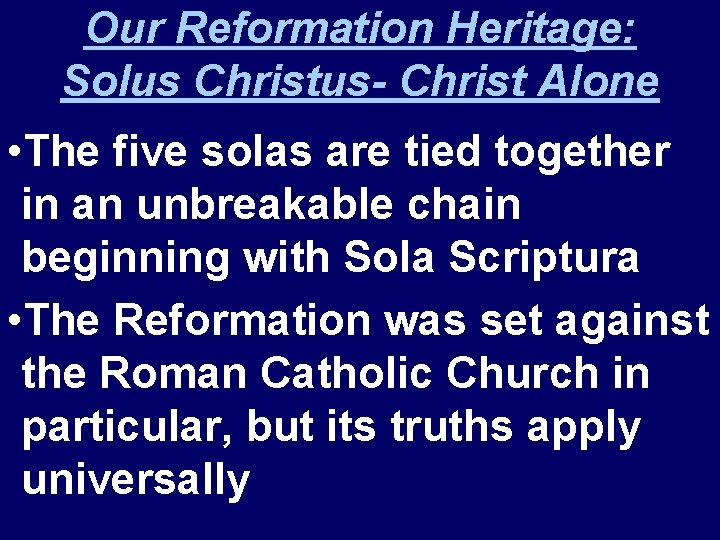 Our Reformation Heritage: Solus Christus- Christ Alone

•The five solas are tied together in an unbreakable chain beginning with Sola Scriptura

•The Reformation was set against the Roman Catholic Church in particular, but its truths apply universally